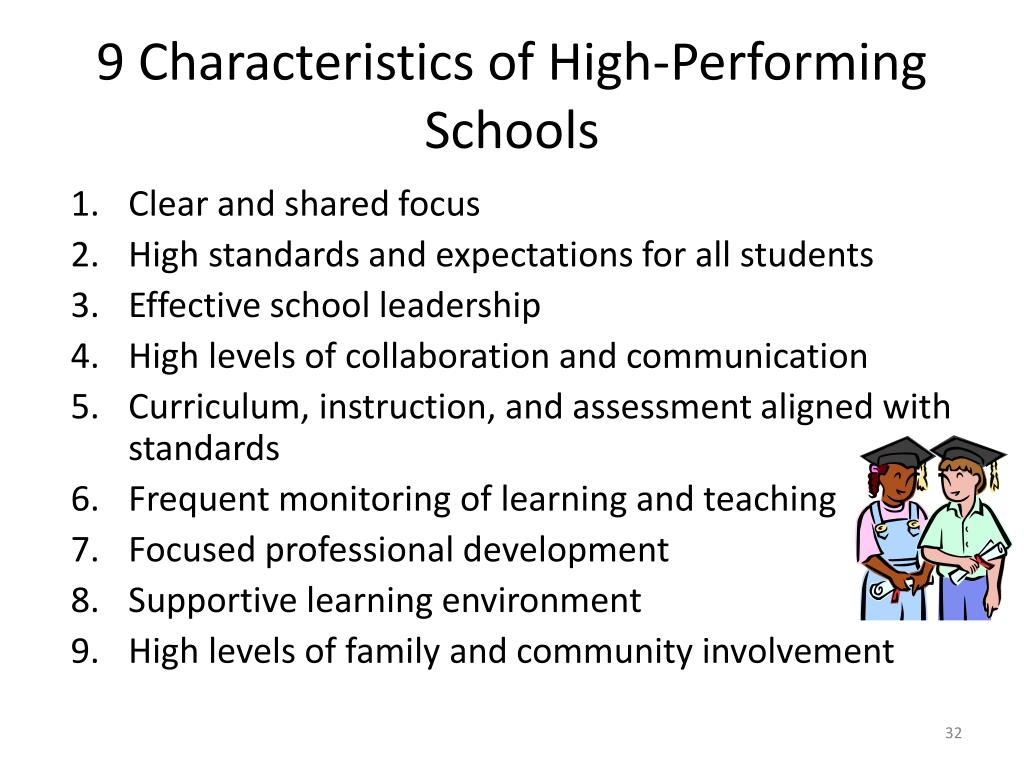 9 Characteristics of High-Performing Schools

1. Clear and shared focus
2. High standards and expectations for all students
3. Effective school leadership
4. High levels of collaboration and communication
5. Curriculum, instruction, and assessment aligned with standards
6. Frequent monitoring of learning and teaching
7. Focused professional development
8. Supportive learning environment
9. High levels of family and community involvement

32